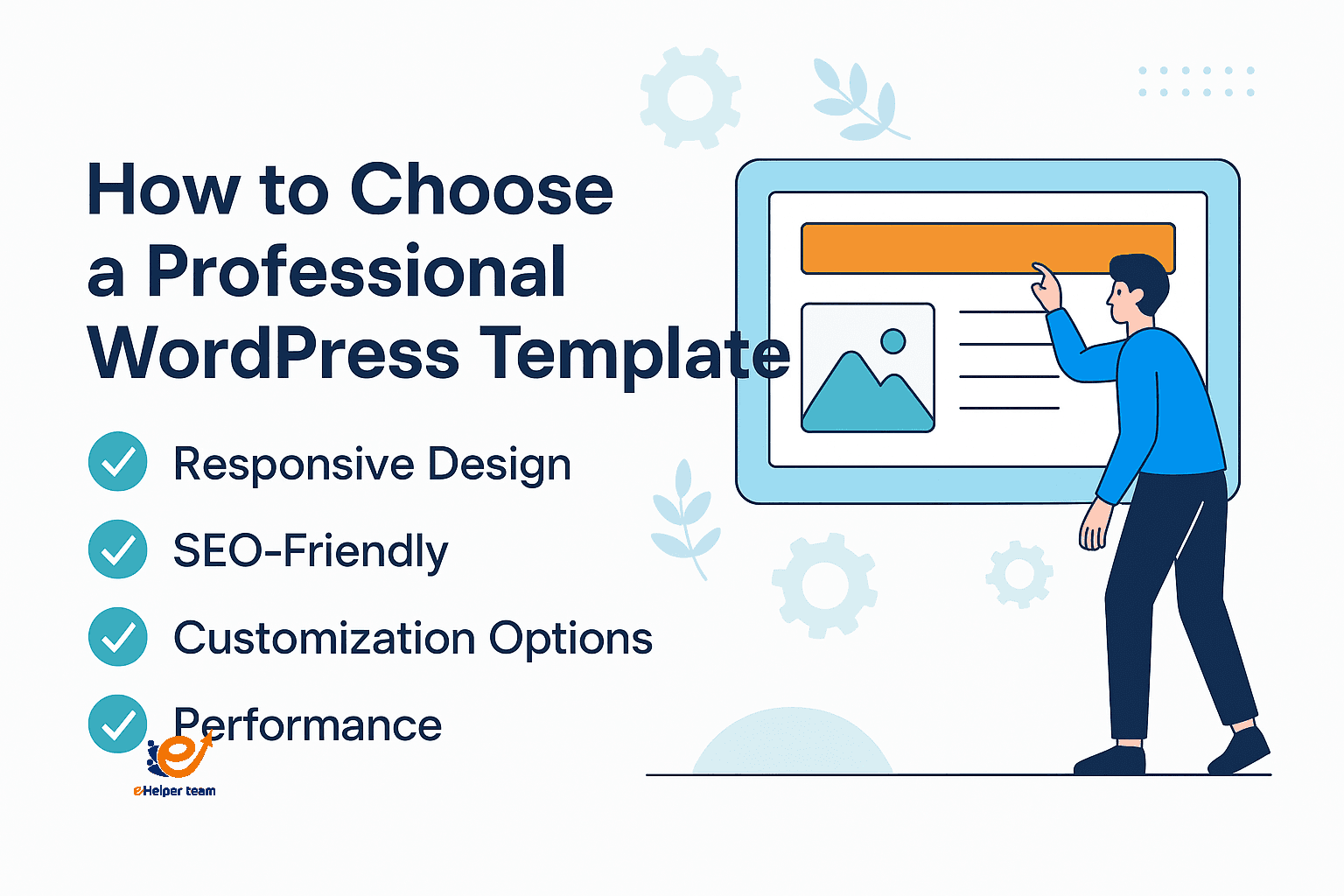 How to Choose a Professional WordPress Template

Responsive Design

SEO-Friendly

Customization Options

Performance

eHelper team